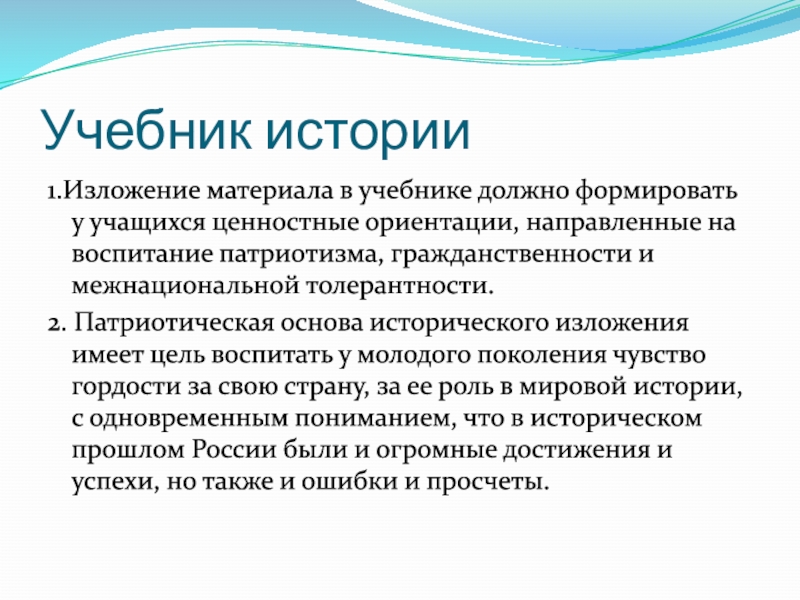 Учебник истории

1.Изложение материала в учебнике должно формировать у учащихся ценностные ориентации, направленные на воспитание патриотизма, гражданственности и межнациональной толерантности.

2. Патриотическая основа исторического изложения имеет цель воспитать у молодого поколения чувство гордости за свою страну, за ее роль в мировой истории, с одновременным пониманием, что в историческом прошлом России были и огромные достижения и успехи, но также и ошибки и просчеты.